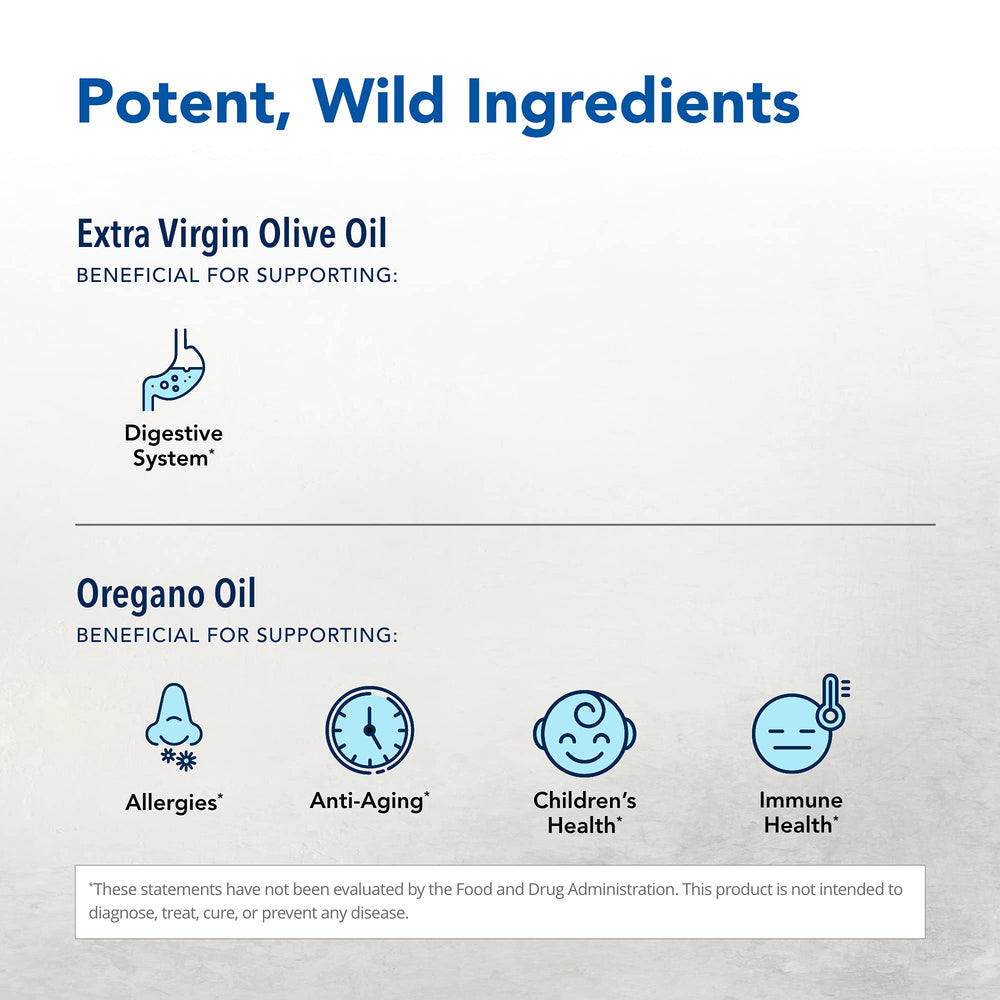 Potent, Wild Ingredients

Extra Virgin Olive Oil
BENEFICIAL FOR SUPPORTING:

Digestive System*

Oregano Oil
BENEFICIAL FOR SUPPORTING:

Allergies*

Anti-Aging*

Children's Health*

Immune Health*

*These statements have not been evaluated by the Food and Drug Administration. This product is not intended to diagnose, treat, cure, or prevent any disease.